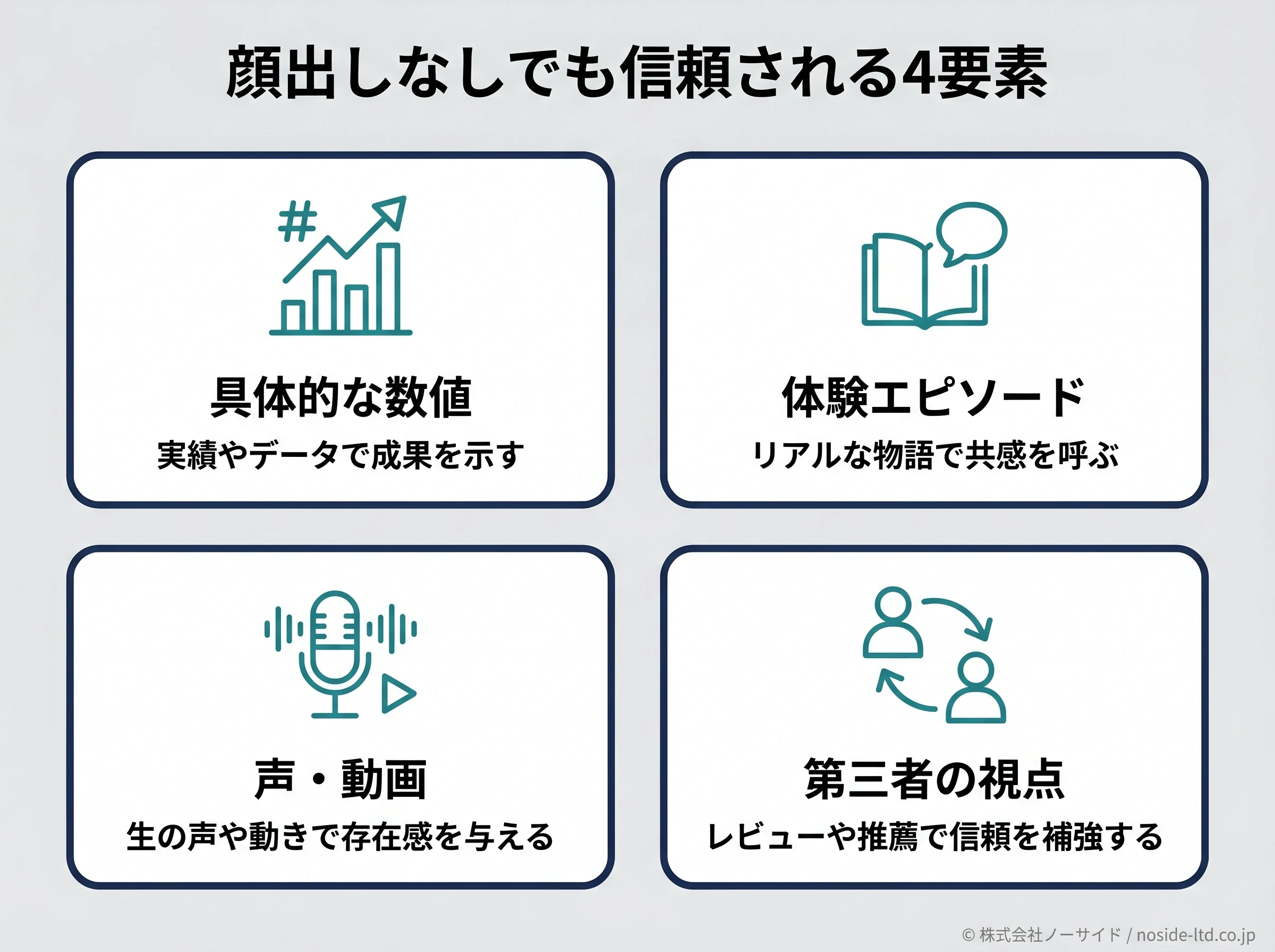 顔出しなしでも信頼される4要素

#

具体的な数値

実績やデータで成果を示す

体験エピソード

リアルな物語で共感を呼ぶ

声・動画

生の声や動きで存在感を与える

第三者の視点

レビューや推薦で信頼を補強する

© 株式会社ノーサイド / noside-ltd.co.jp